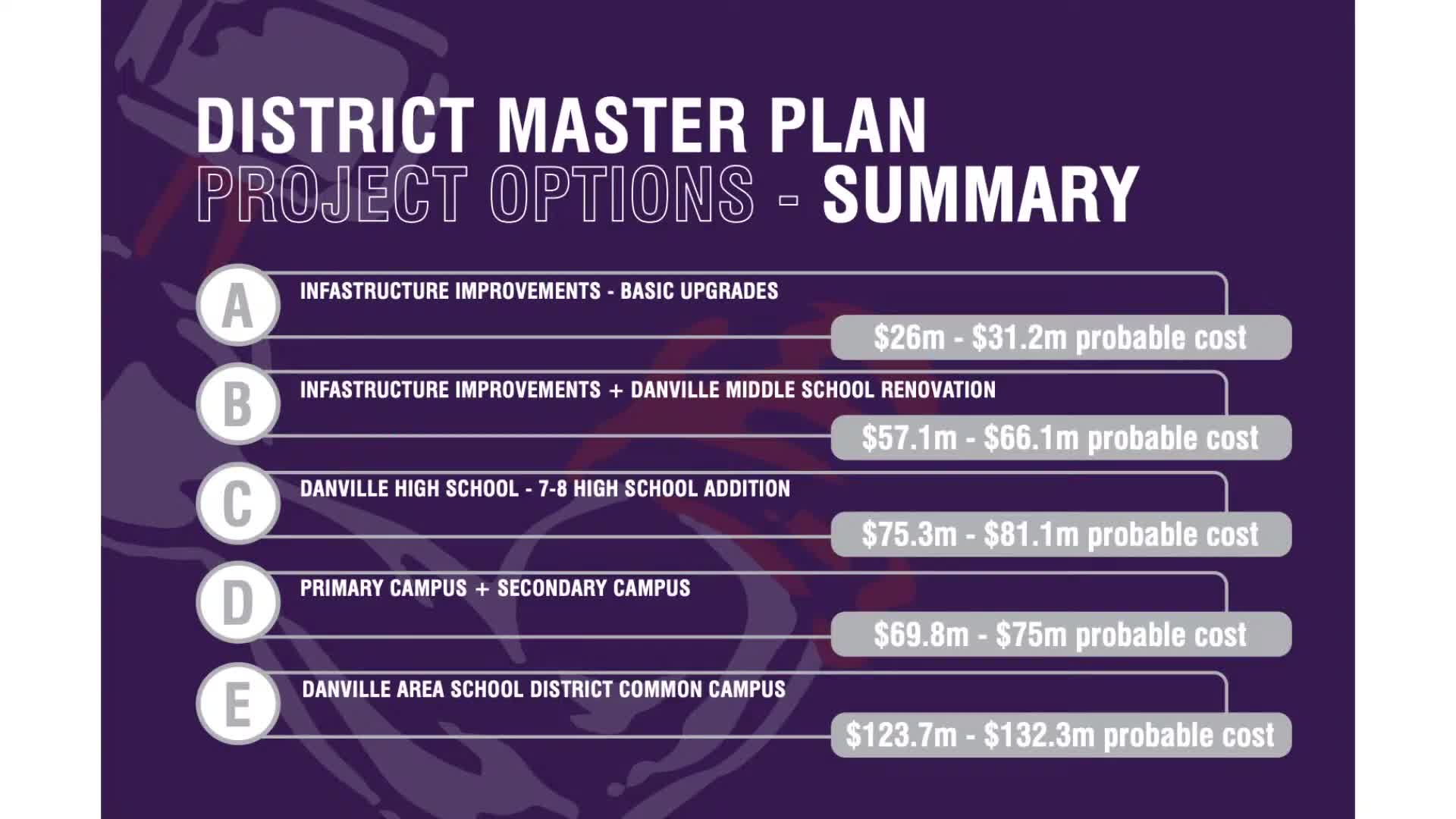 DISTRICT MASTER PLAN
PROJECT OPTIONS - SUMMARY

A
INFASTRUCTURE IMPROVEMENTS - BASIC UPGRADES
\$26m - \$31.2m probable cost

B
INFASTRUCTURE IMPROVEMENTS + DANVILLE MIDDLE SCHOOL RENOVATION
\$57.1m - \$66.1m probable cost

C
DANVILLE HIGH SCHOOL - 7-8 HIGH SCHOOL ADDITION
\$75.3m - \$81.1m probable cost

D
PRIMARY CAMPUS + SECONDARY CAMPUS
\$69.8m - \$75m probable cost

E
DANVILLE AREA SCHOOL DISTRICT COMMON CAMPUS
\$123.7m - \$132.3m probable cost